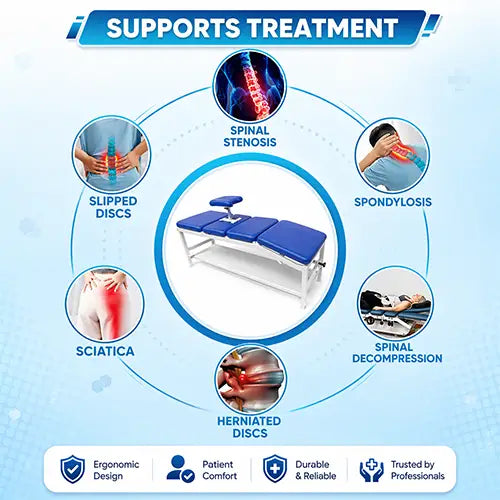 SUPPORTS TREATMENT

SPINAL STENOSIS

SLIPPED DISCS

SPONDYLOSIS

SCIATICA

SPINAL DECOMPRESSION

HERNIATED DISCS

Ergonomic Design

Patient Comfort

Durable & Reliable

Trusted by Professionals